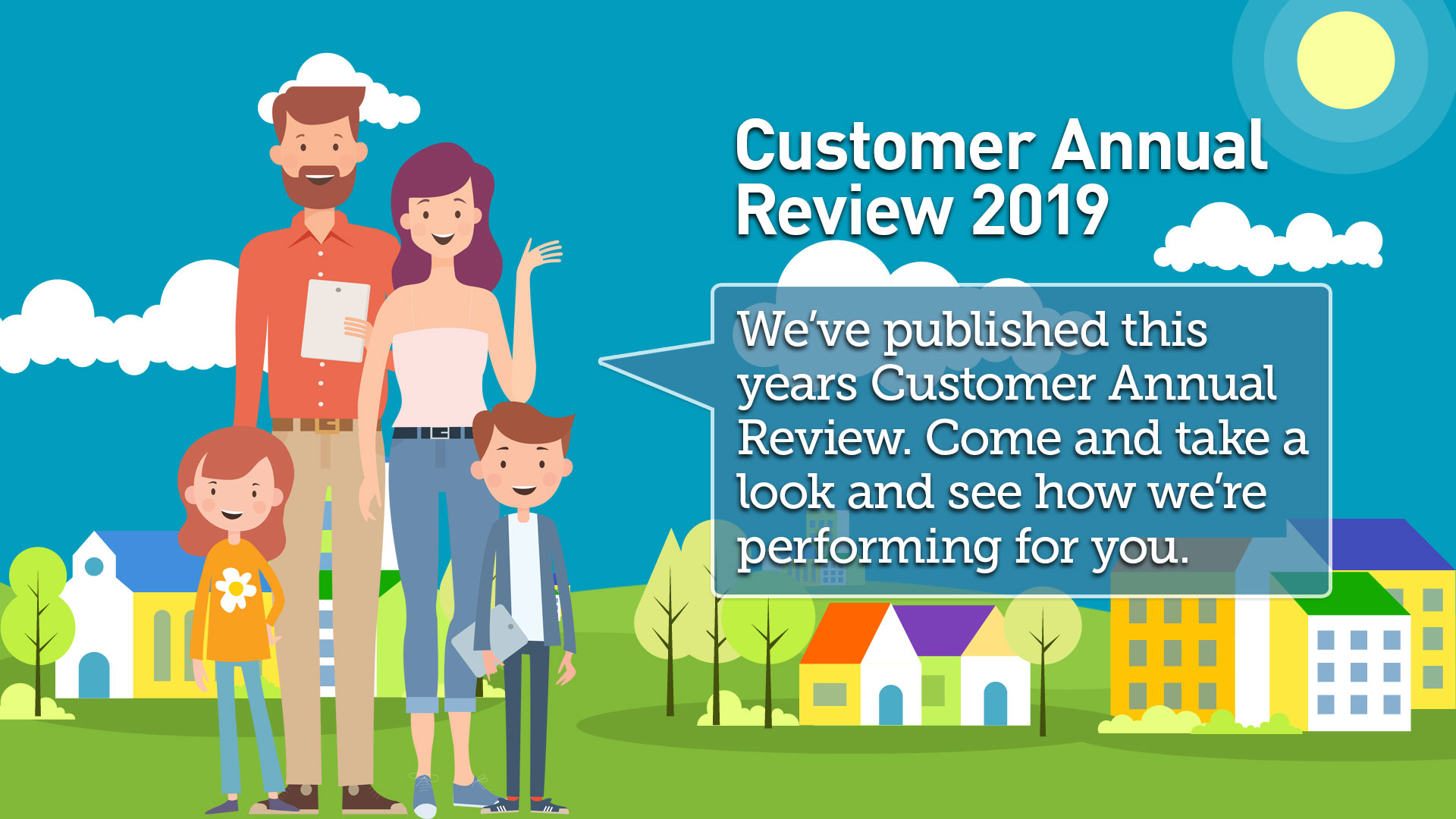 Customer Annual Review 2019

We've published this years Customer Annual Review. Come and take a look and see how we're performing for you.